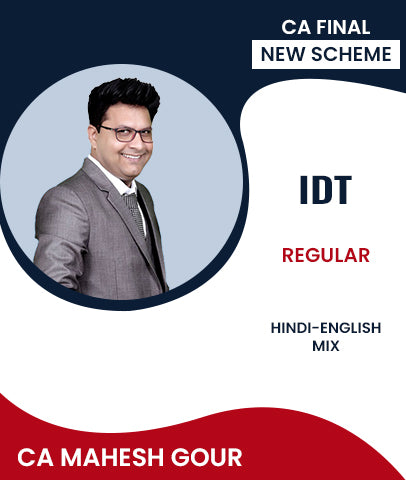 CA FINAL
NEW SCHEME

IDT

REGULAR

HINDI-ENGLISH MIX

CA MAHESH GOUR